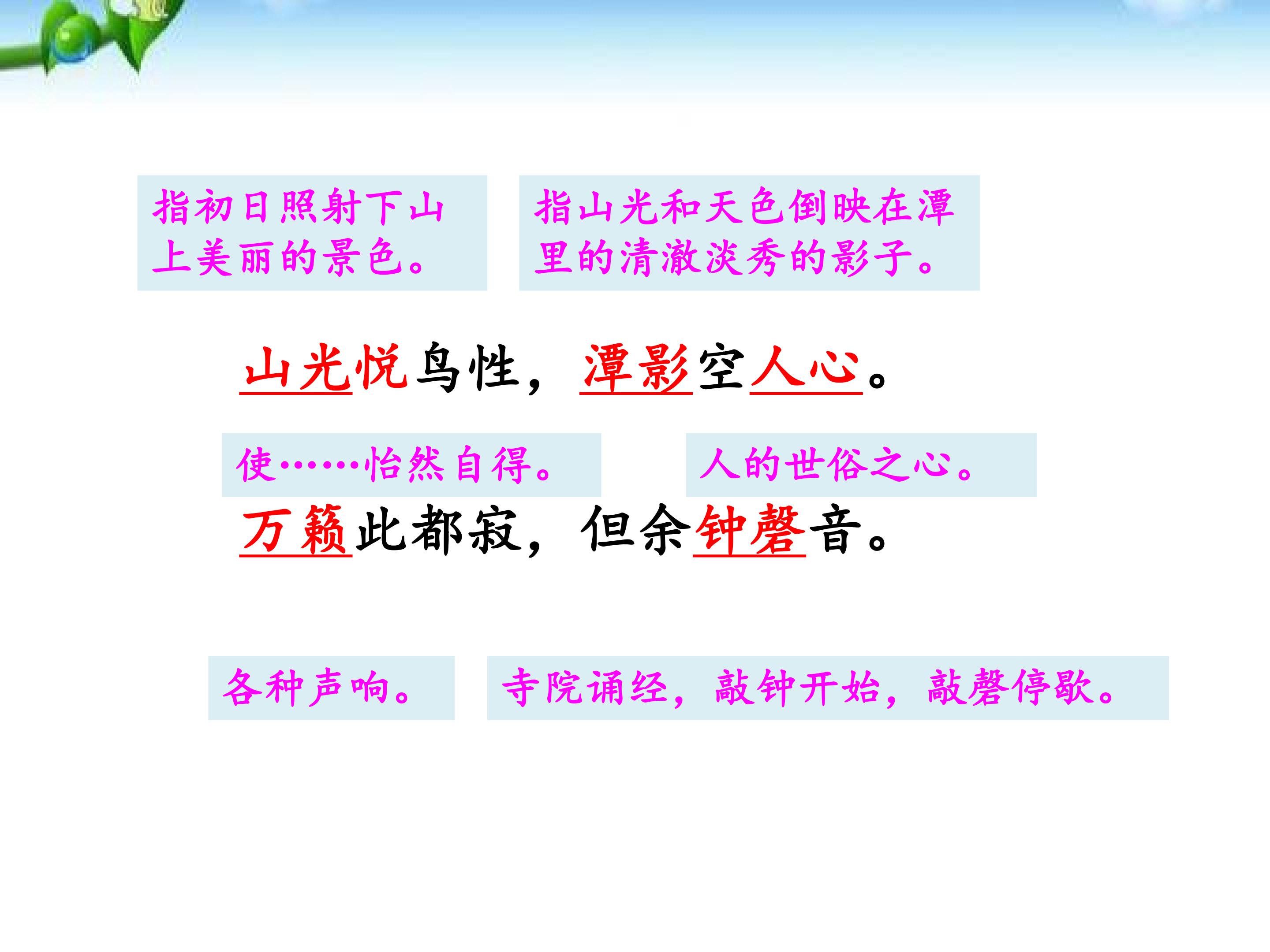 指初日照射下山上美丽的景色。

指山光和天色倒映在潭里的清澈淡秀的影子。

山光悦鸟性，潭影空人心。

使……怡然自得。

人的世俗之心。

万籁此都寂，但余钟磬音。

各种声响。

寺院诵经，敲钟开始，敲磬停歇。